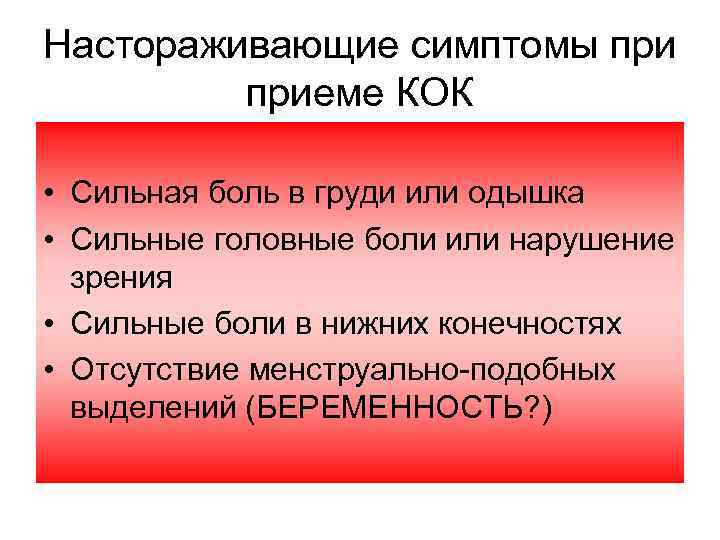 Настораживающие симптомы при приеме КОК

• Сильная боль в груди или одышка
• Сильные головные боли или нарушение зрения
• Сильные боли в нижних конечностях
• Отсутствие менструально-подобных выделений (БЕРЕМЕННОСТЬ?)